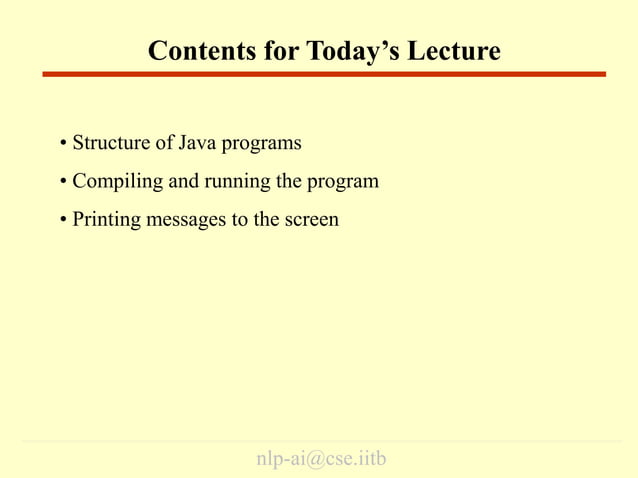 Contents for Today's Lecture

• Structure of Java programs
• Compiling and running the program
• Printing messages to the screen

nlp-ai@cse.iitb